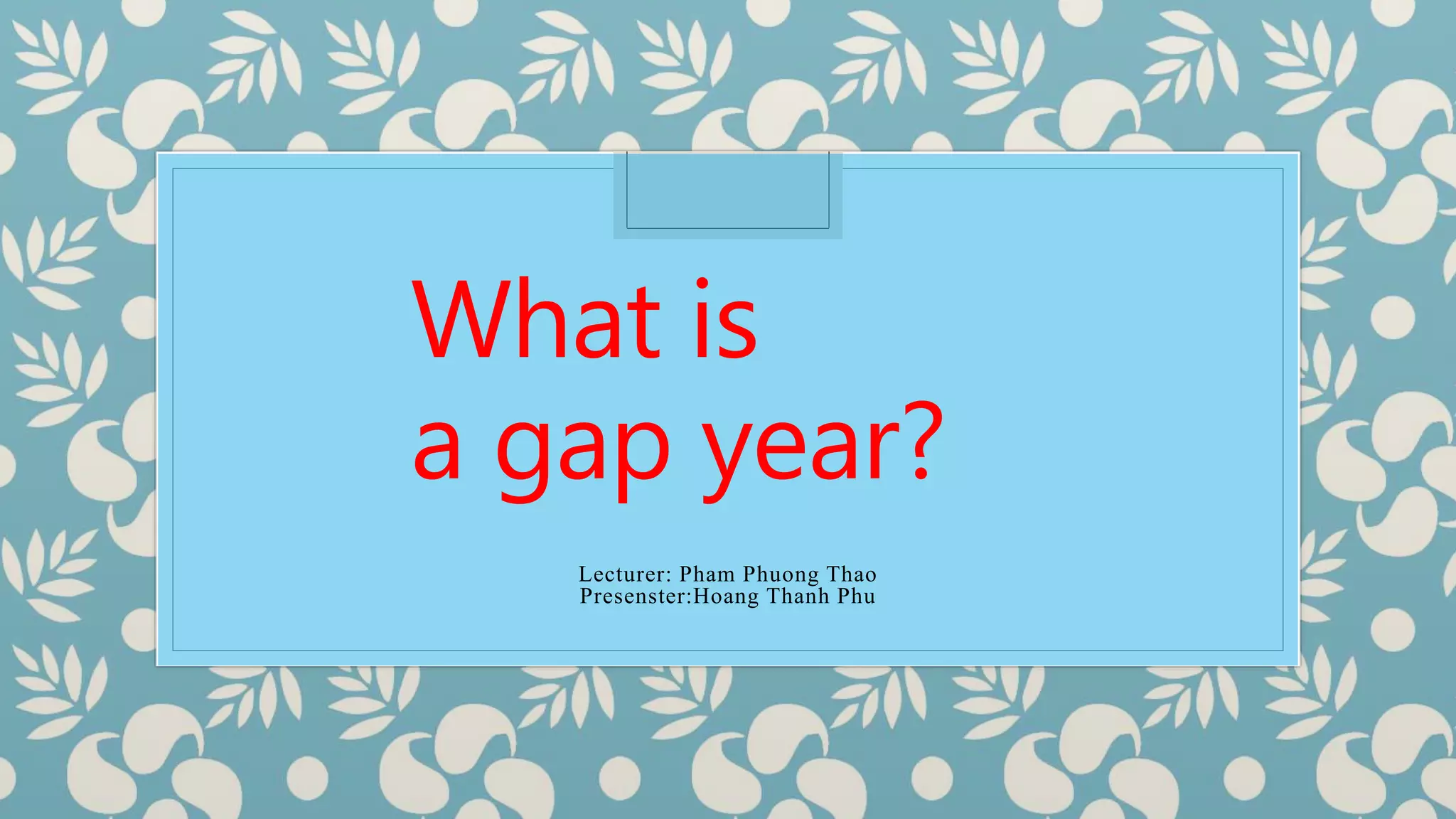 What is
a gap year?

Lecturer: Pham Phuong Thao
Presenster:Hoang Thanh Phu